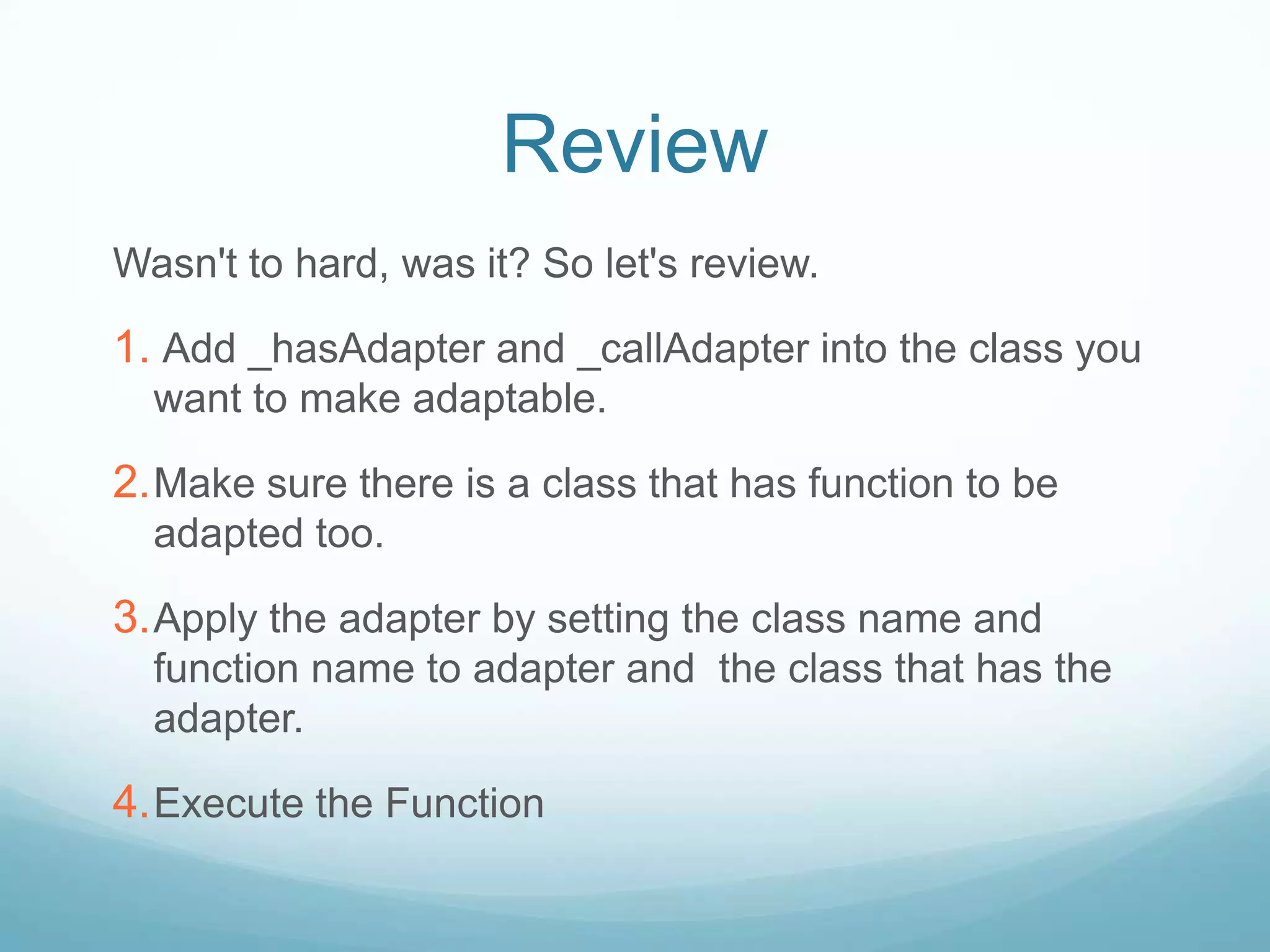 Review

Wasn't to hard, was it? So let's review.

1. Add _hasAdapter and _callAdapter into the class you want to make adaptable.

2. Make sure there is a class that has function to be adapted too.

3. Apply the adapter by setting the class name and function name to adapter and the class that has the adapter.

4. Execute the Function